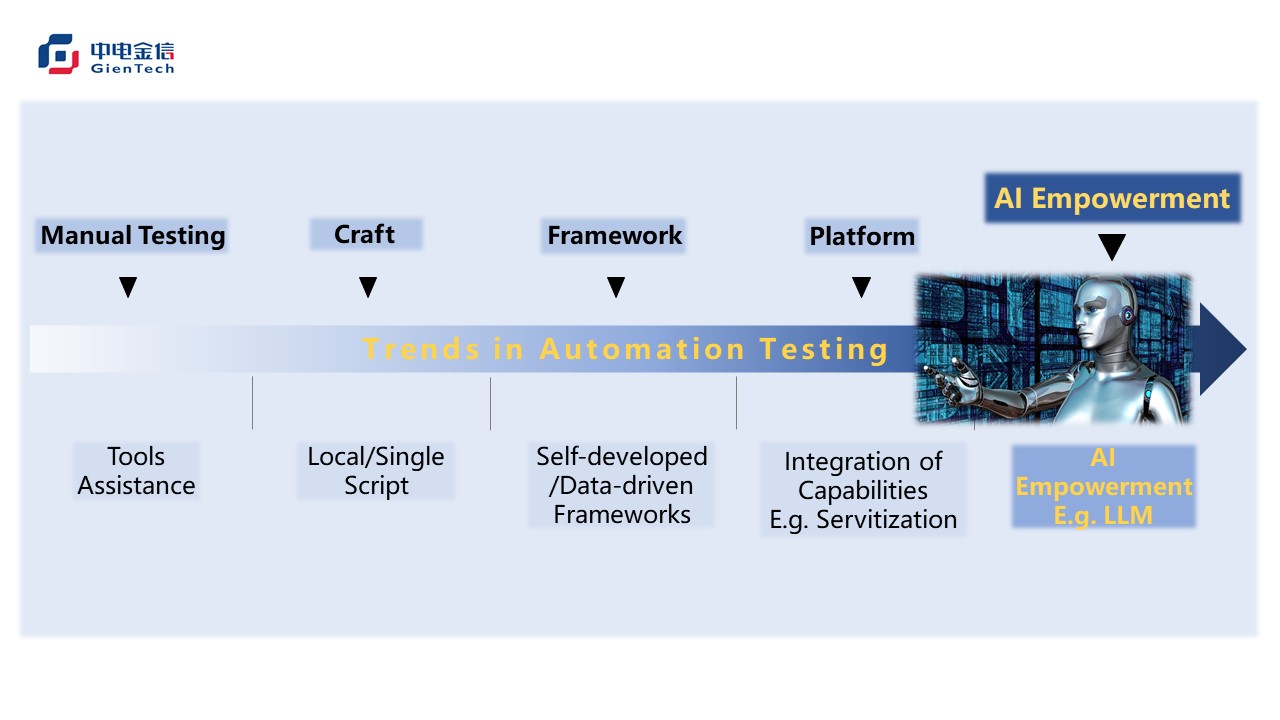 中电金信
GienTech

Manual Testing

Craft

Framework

Platform

AI Empowerment

Trends in Automation Testing

Tools Assistance

Local/Single Script

Self-developed /Data-driven Frameworks

Integration of Capabilities E.g. Servitization

AI Empowerment E.g. LLM